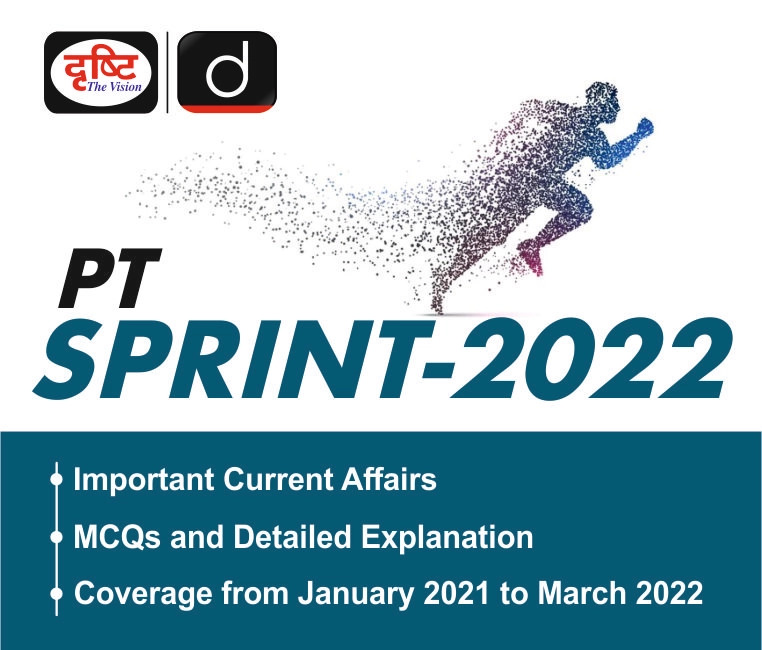 दृष्टि
The Vision
d

PT
SPRINT-2022

Important Current Affairs
MCQs and Detailed Explanation
Coverage from January 2021 to March 2022